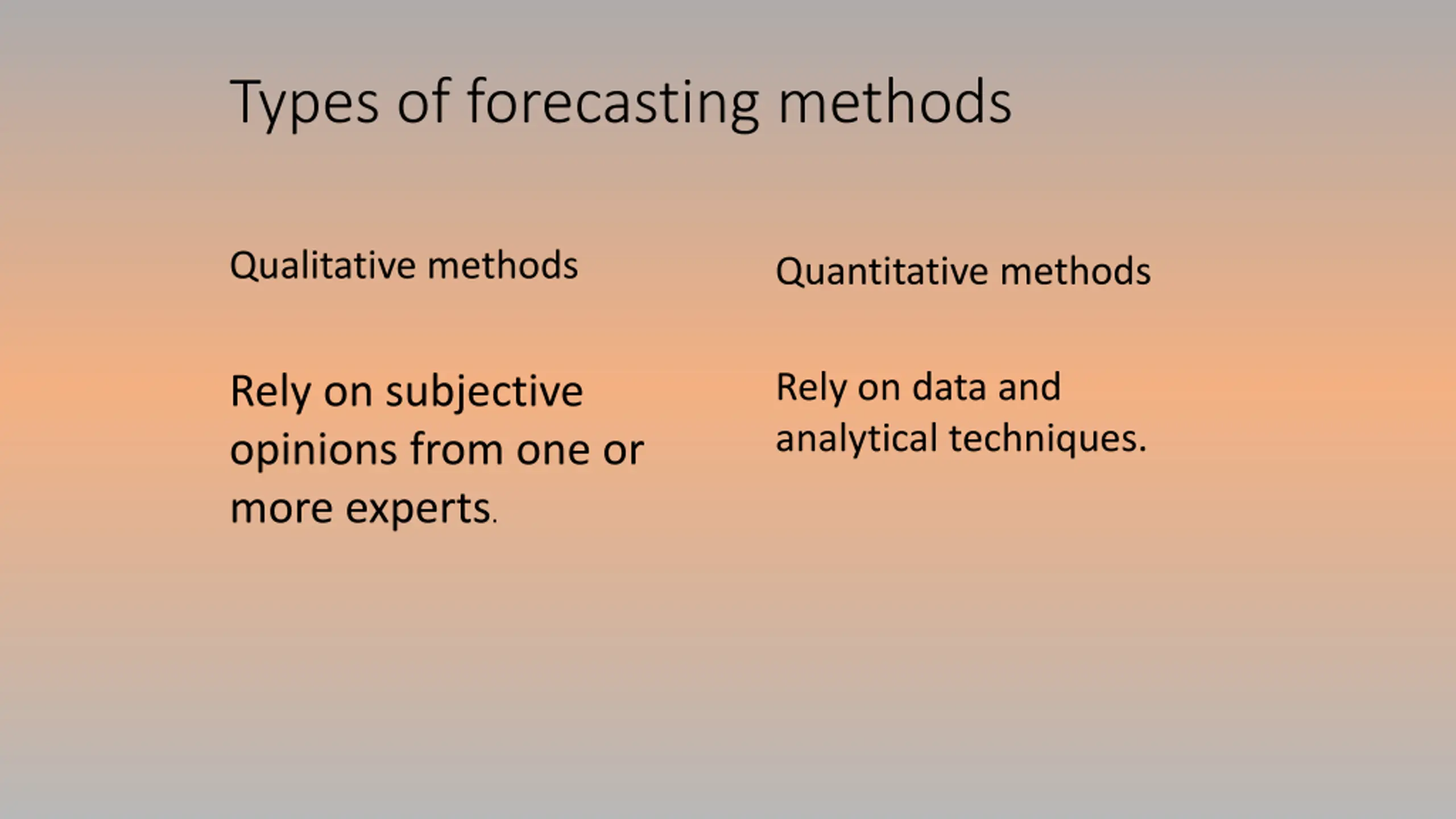 Types of forecasting methods

Qualitative methods

Rely on subjective opinions from one or more experts.

Quantitative methods

Rely on data and analytical techniques.